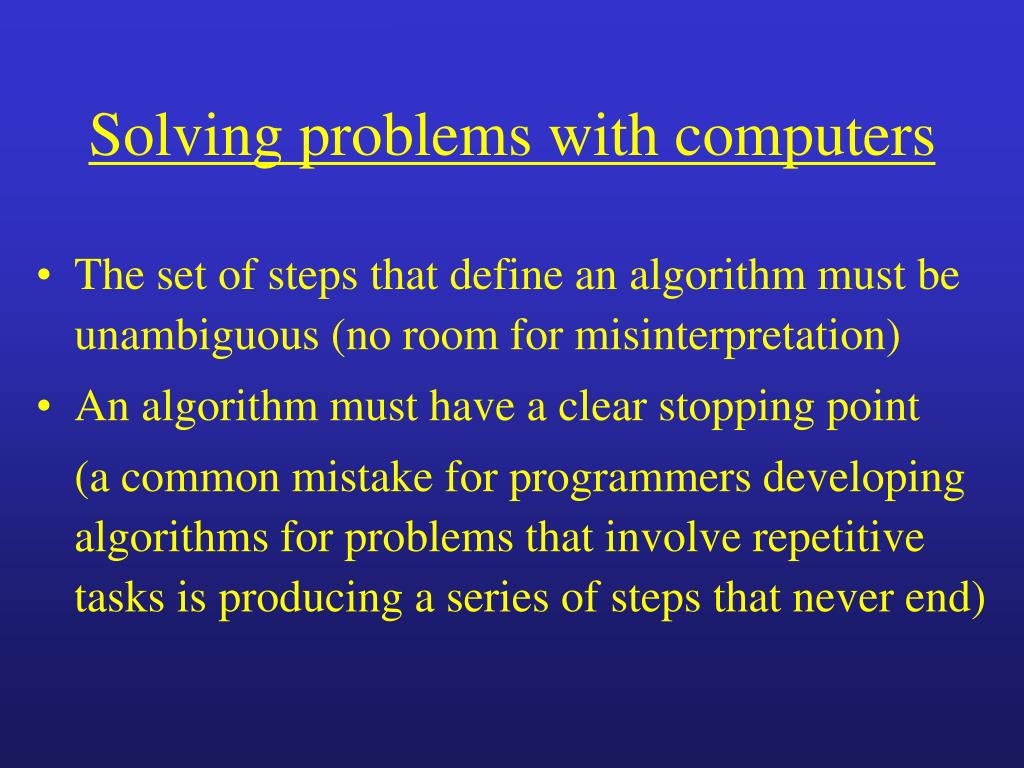 Solving problems with computers

• The set of steps that define an algorithm must be unambiguous (no room for misinterpretation)
• An algorithm must have a clear stopping point

(a common mistake for programmers developing algorithms for problems that involve repetitive tasks is producing a series of steps that never end)